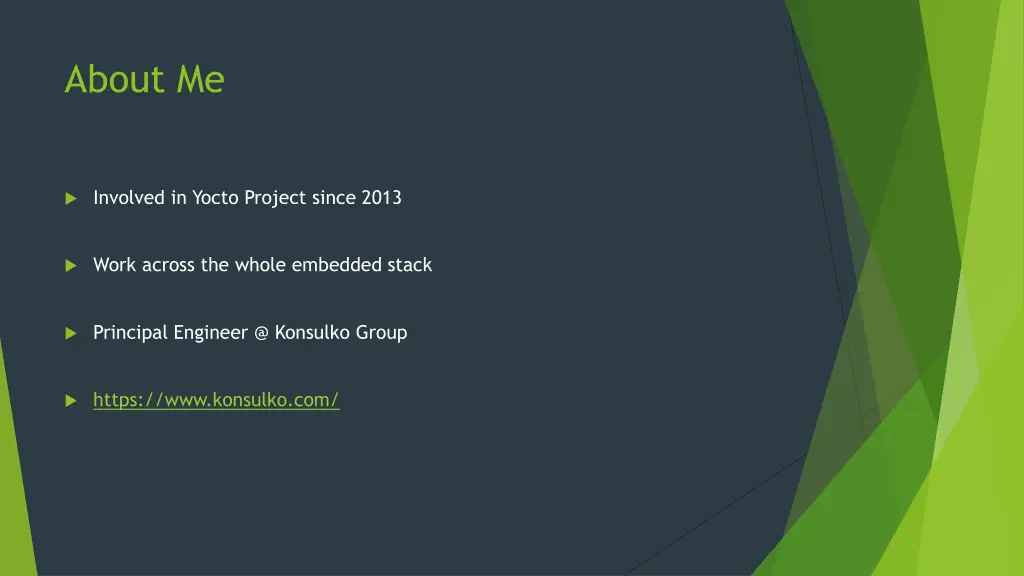 About Me

Involved in Yocto Project since 2013

Work across the whole embedded stack

Principal Engineer @ Konsulko Group

https://www.konsulko.com/